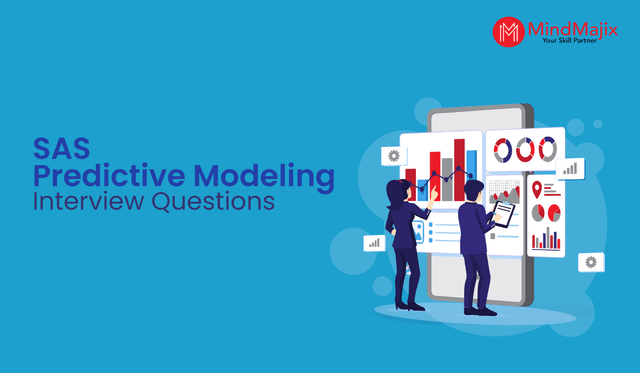 MindMajix
Your Skill Partner

SAS
Predictive Modeling
Interview Questions